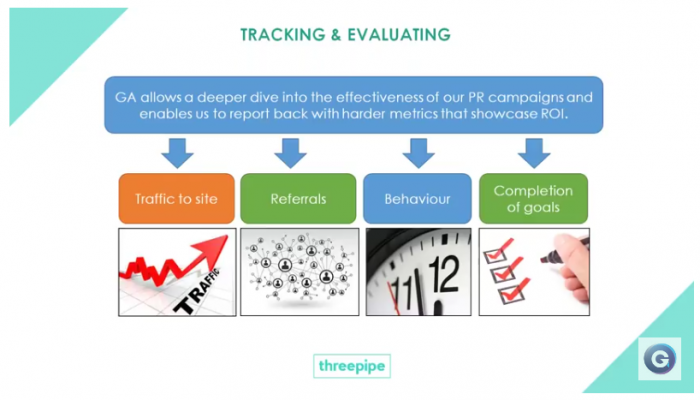 TRACKING & EVALUATING

GA allows a deeper dive into the effectiveness of our PR campaigns and enables us to report back with harder metrics that showcase ROI.

Traffic to site

Referrals

Behaviour

Completion of goals

TRAFFIC

11 12

threepipe

G